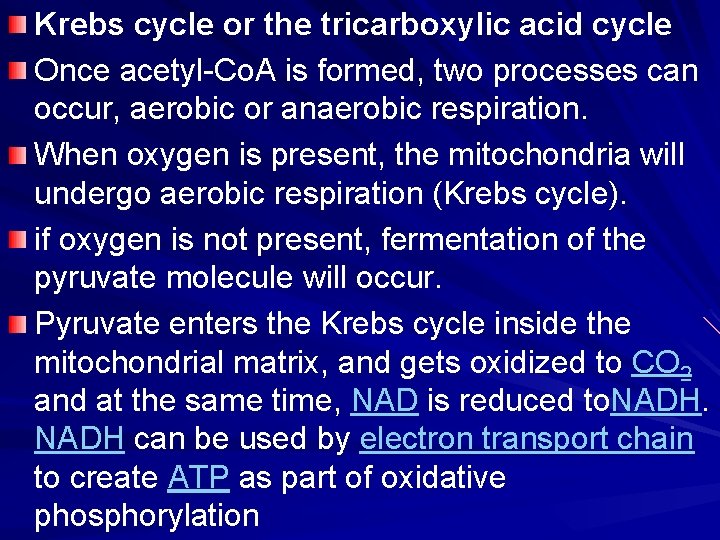 Krebs cycle or the tricarboxylic acid cycle

Once acetyl-CoA is formed, two processes can occur, aerobic or anaerobic respiration.

When oxygen is present, the mitochondria will undergo aerobic respiration (Krebs cycle).

if oxygen is not present, fermentation of the pyruvate molecule will occur.

Pyruvate enters the Krebs cycle inside the mitochondrial matrix, and gets oxidized to $CO_2$ and at the same time, NAD is reduced toNADH. NADH can be used by electron transport chain to create ATP as part of oxidative phosphorylation